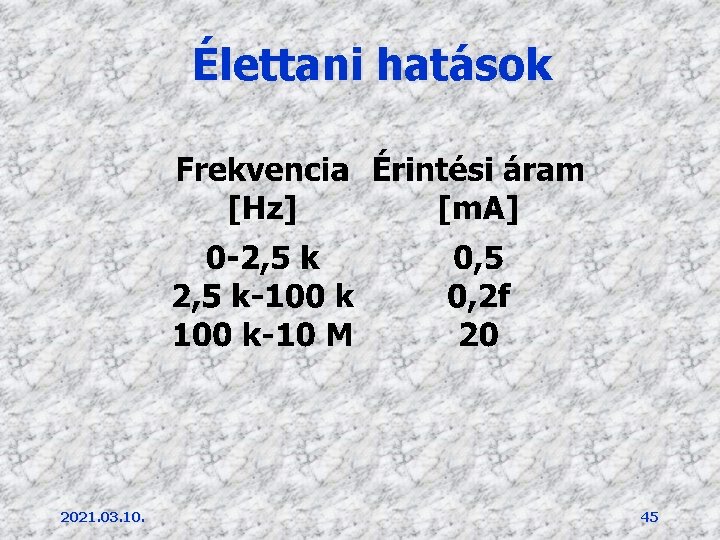 Élettani hatások

| Frekvencia [Hz] | Érintési áram [mA] |
|---|---|
| 0-2,5 k | 0,5 |
| 2,5 k-100 k | 0,2f |
| 100 k-10 M | 20 |

2021.03.10.

45